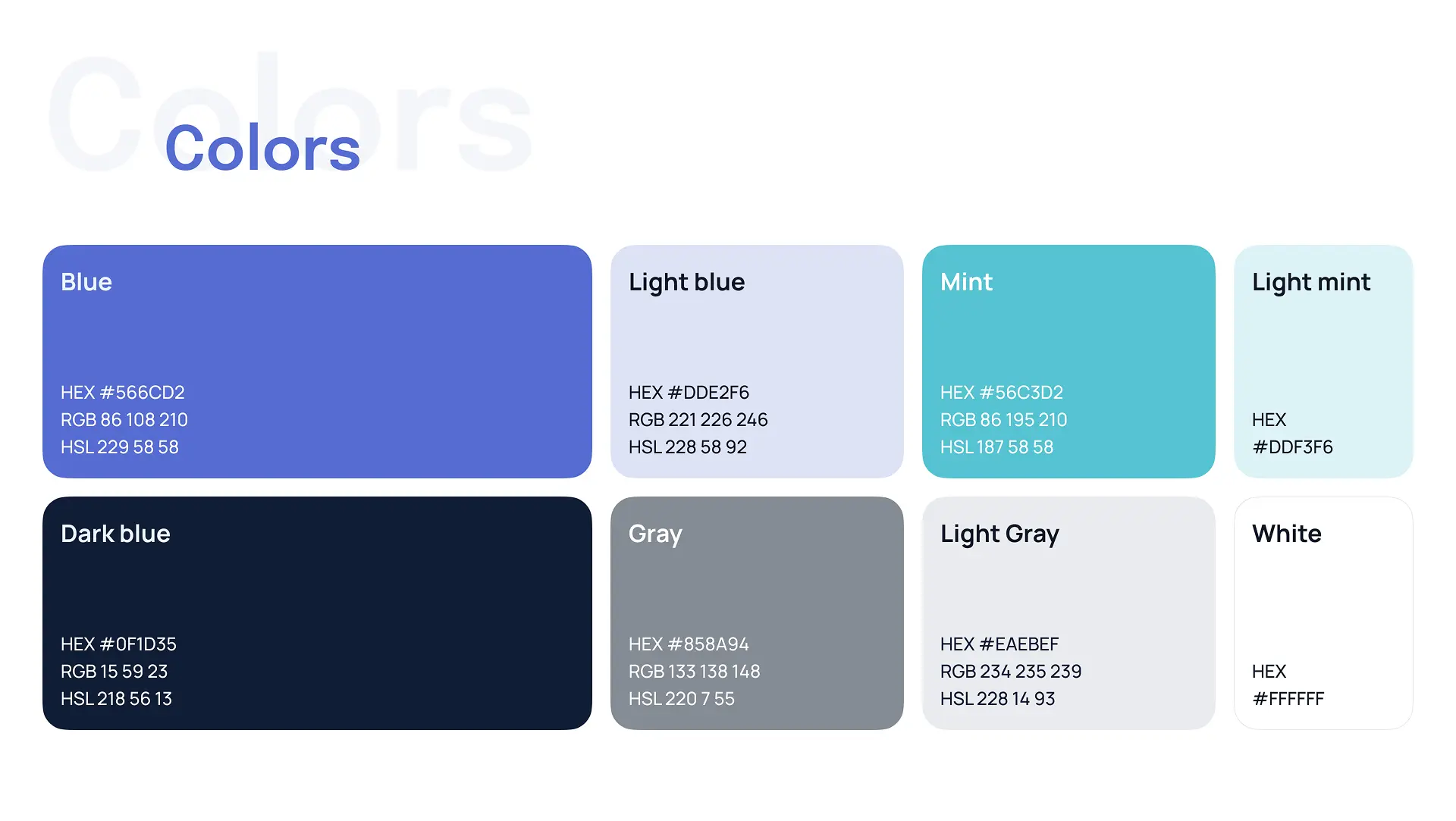 Colors

Colors

Blue

HEX #566CD2
RGB 86 108 210
HSL 229 58 58

Light blue

HEX #DDE2F6
RGB 221 226 246
HSL 228 58 92

Mint

HEX #56C3D2
RGB 86 195 210
HSL 187 58 58

Light mint

HEX
#DDF3F6

Dark blue

HEX #0F1D35
RGB 15 59 23
HSL 218 56 13

Gray

HEX #858A94
RGB 133 138 148
HSL 220 7 55

Light Gray

HEX #EAEBEF
RGB 234 235 239
HSL 228 14 93

White

HEX
#FFFFFF